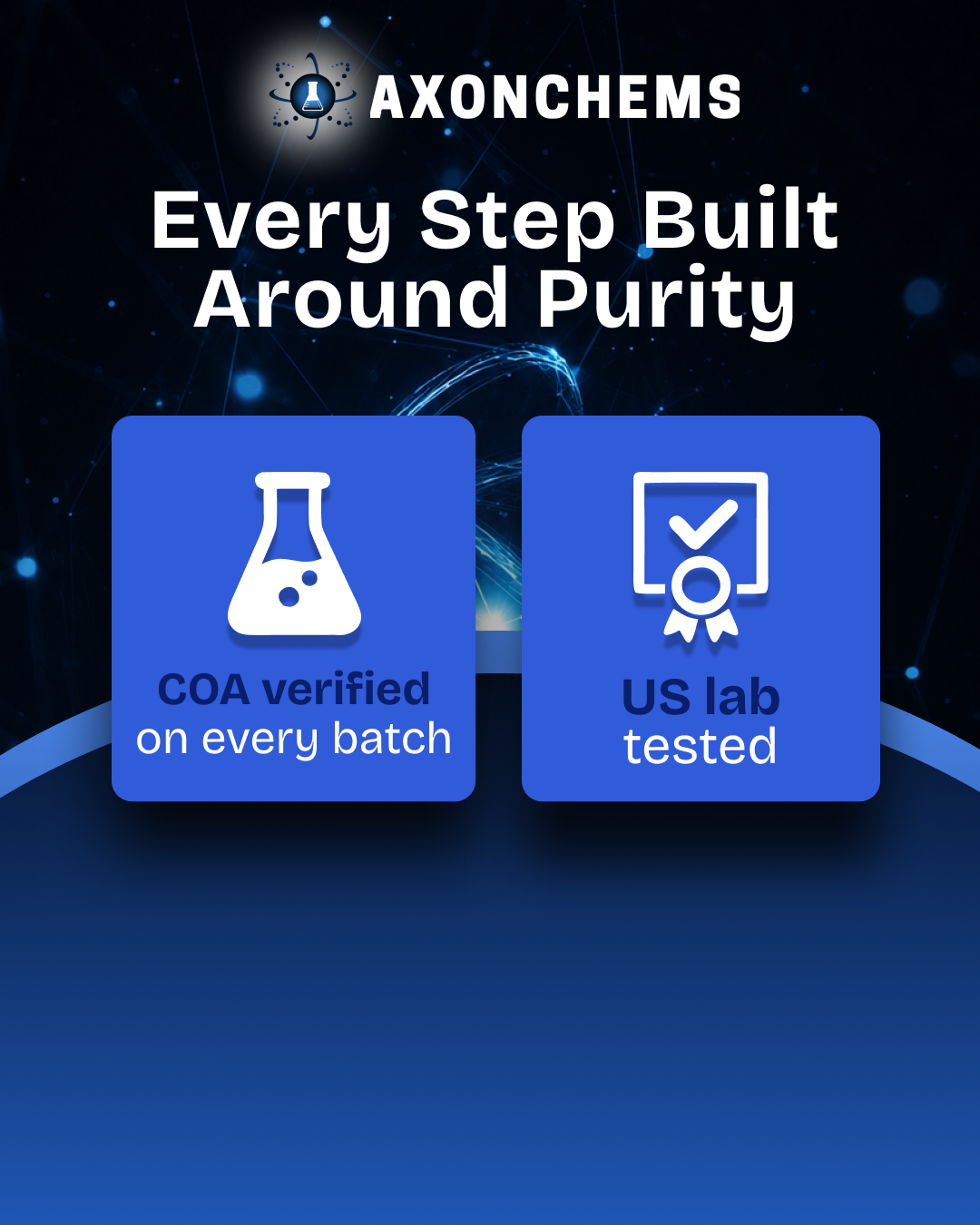 AXONCHEMS

Every Step Built Around Purity

COA verified
on every batch

US lab
tested